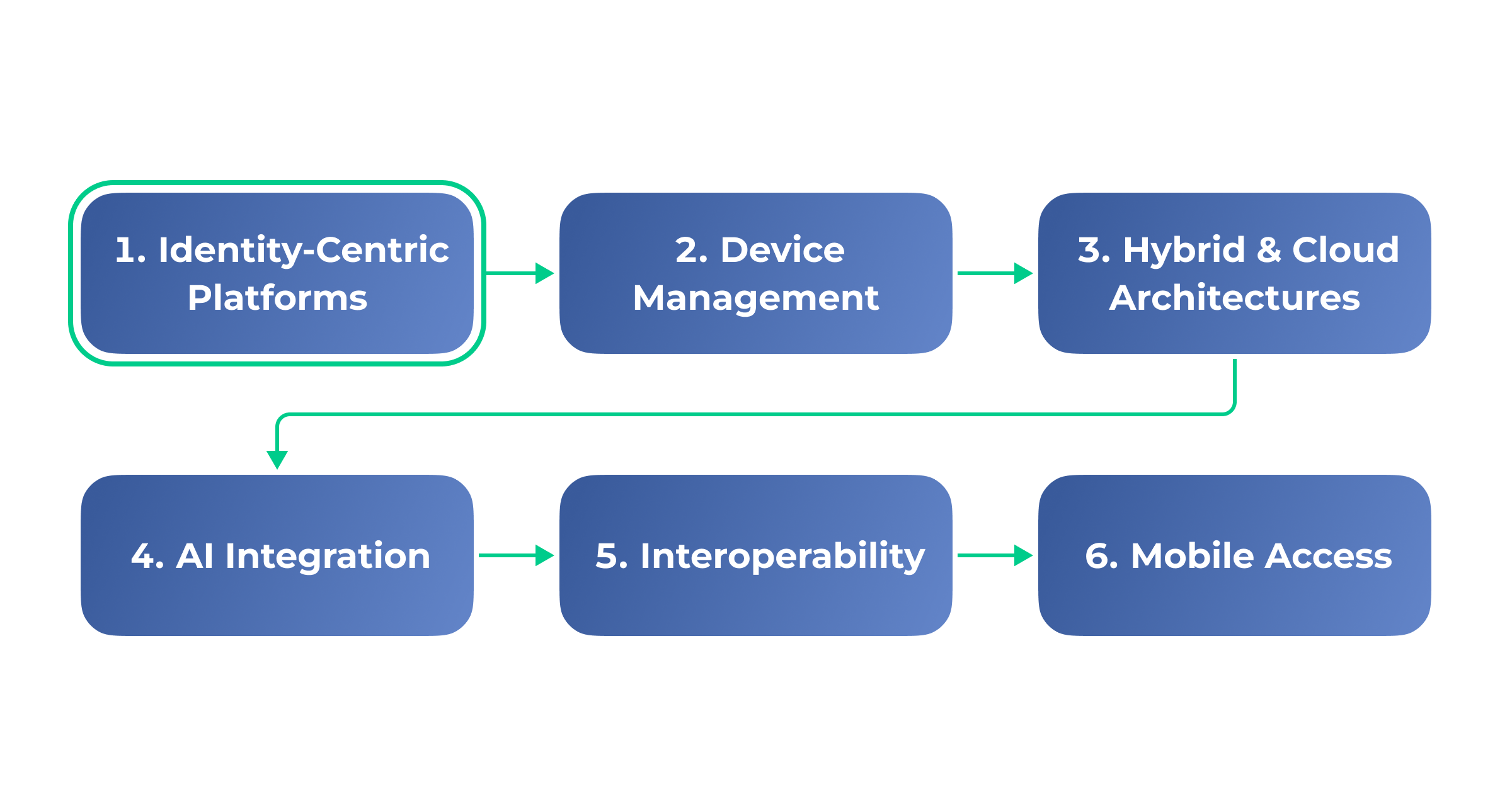 1. Identity-Centric Platforms

2. Device Management

3. Hybrid & Cloud Architectures

4. AI Integration

5. Interoperability

6. Mobile Access